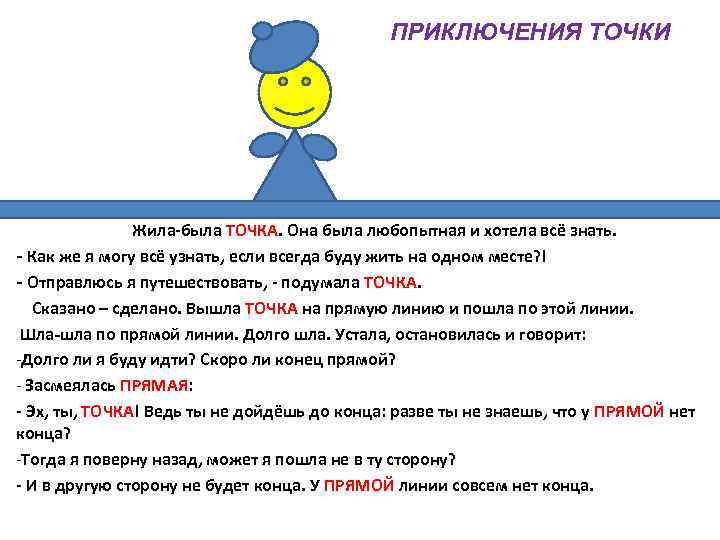 ПРИКЛЮЧЕНИЯ ТОЧКИ

Жила-была ТОЧКА. Она была любопытная и хотела всё знать.

- Как же я могу всё узнать, если всегда буду жить на одном месте?!

- Отправлюсь я путешествовать, - подумала ТОЧКА.

Сказано – сделано. Вышла ТОЧКА на прямую линию и пошла по этой линии.

Шла-шла по прямой линии. Долго шла. Устала, остановилась и говорит:

-Долго ли я буду идти? Скоро ли конец прямой?

- Засмеялась ПРЯМАЯ:

- Эх, ты, ТОЧКА! Ведь ты не дойдёшь до конца: разве ты не знаешь, что у ПРЯМОЙ нет конца?

-Тогда я поверну назад, может я пошла не в ту сторону?

- И в другую сторону не будет конца. У ПРЯМОЙ линии совсем нет конца.